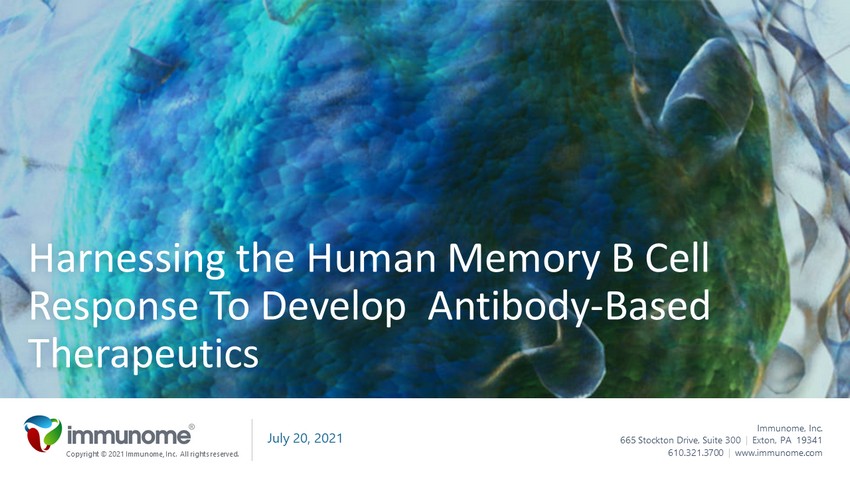 Harnessing the Human Memory B Cell Response To Develop Antibody-Based Therapeutics

immunome®
Copyright © 2021 Immunome, Inc. All rights reserved.

July 20, 2021

Immunome, Inc.
665 Stockton Drive, Suite 300 | Exton, PA 19341
610.321.3700 | www.immunome.com